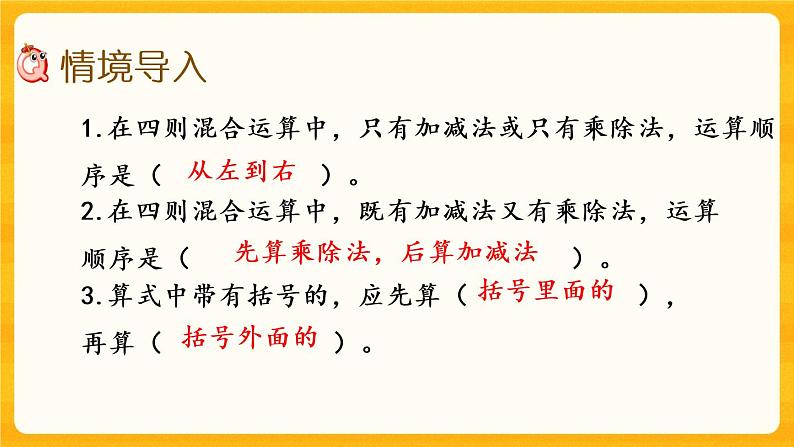 情境导入

1.在四则混合运算中，只有加减法或只有乘除法，运算顺序是（ 从左到右 ）。

2.在四则混合运算中，既有加减法又有乘除法，运算顺序是（ 先算乘除法，后算加减法 ）。

3.算式中带有括号的，应先算（ 括号里面的 ），再算（ 括号外面的 ）。